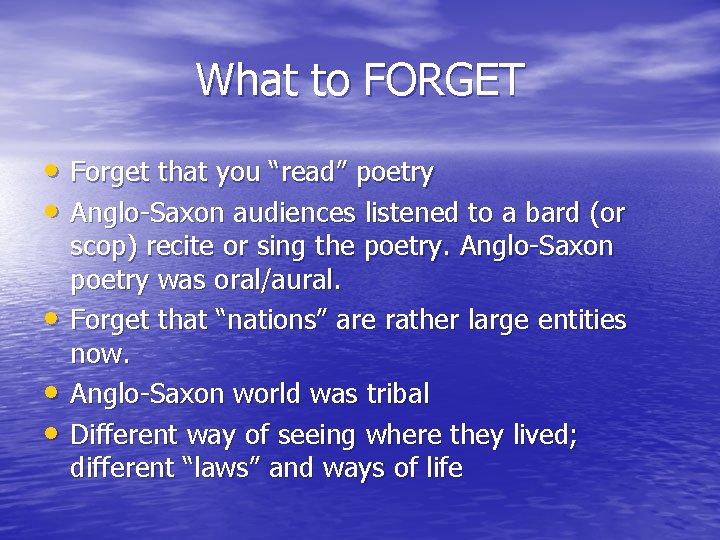 What to FORGET

• Forget that you “read” poetry
• Anglo-Saxon audiences listened to a bard (or scop) recite or sing the poetry. Anglo-Saxon poetry was oral/aural.
• Forget that “nations” are rather large entities now.
• Anglo-Saxon world was tribal
• Different way of seeing where they lived; different “laws” and ways of life